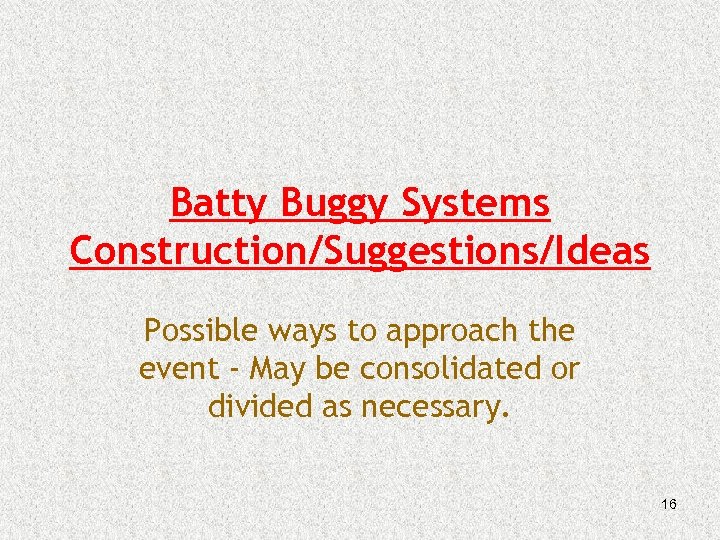 Batty Buggy Systems Construction/Suggestions/Ideas

Possible ways to approach the event - May be consolidated or divided as necessary.

16